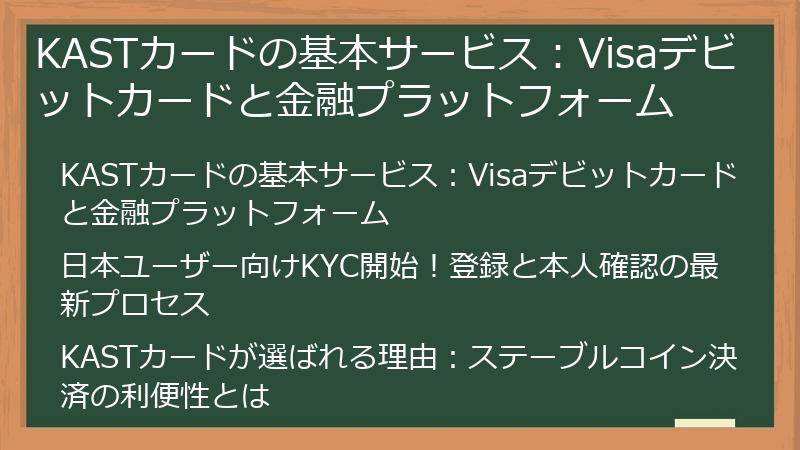 KASTカードの基本サービス：Visaデビットカードと金融プラットフォーム

KASTカードの基本サービス：Visaデビットカードと金融プラットフォーム

日本ユーザー向けKYC開始！登録と本人確認の最新プロセス

KASTカードが選ばれる理由：ステーブルコイン決済の利便性とは